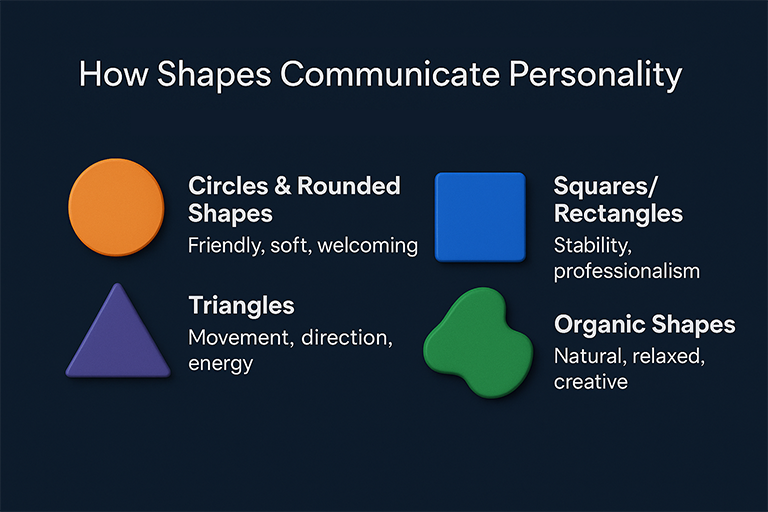 How Shapes Communicate Personality

Circles & Rounded Shapes
Friendly, soft, welcoming

Triangles
Movement, direction, energy

Squares/ Rectangles
Stability, professionalism

Organic Shapes
Natural, relaxed, creative